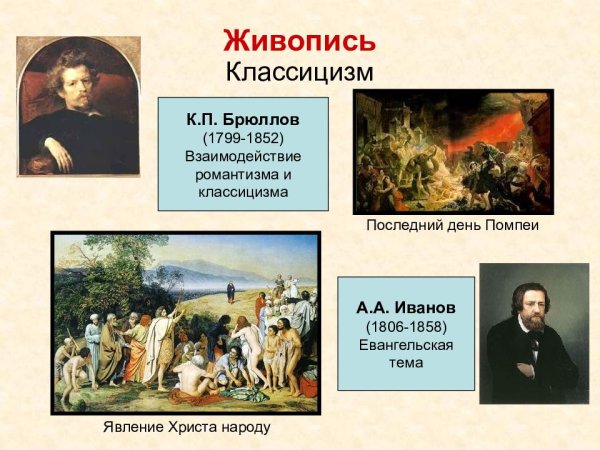 Живопись
Классицизм

К.П. Брюллов
(1799-1852)
Взаимодействие романтизма и классицизма

Последний день Помпеи

А.А. Иванов
(1806-1858)
Евангельская тема

Явление Христа народу